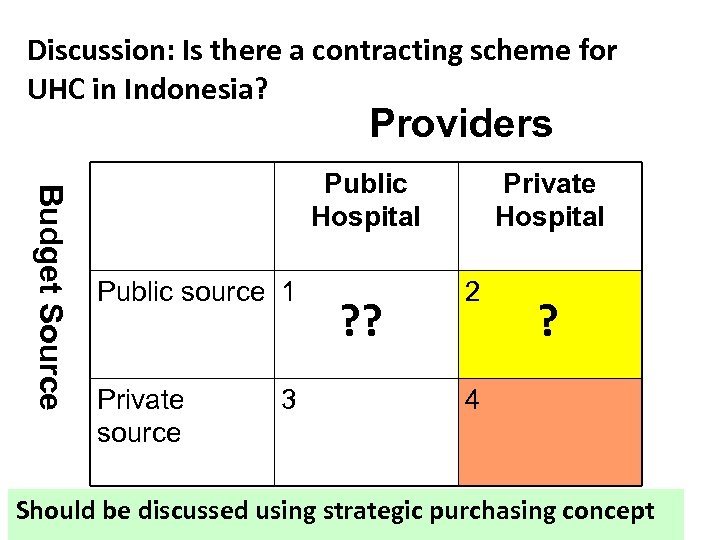 Discussion: Is there a contracting scheme for UHC in Indonesia?

Providers

Budget Source

| | Public Hospital | Private Hospital |
|---|---|---|
| Public source | 1 ?? | 2 ? |
| Private source | 3 | 4 |

Should be discussed using strategic purchasing concept